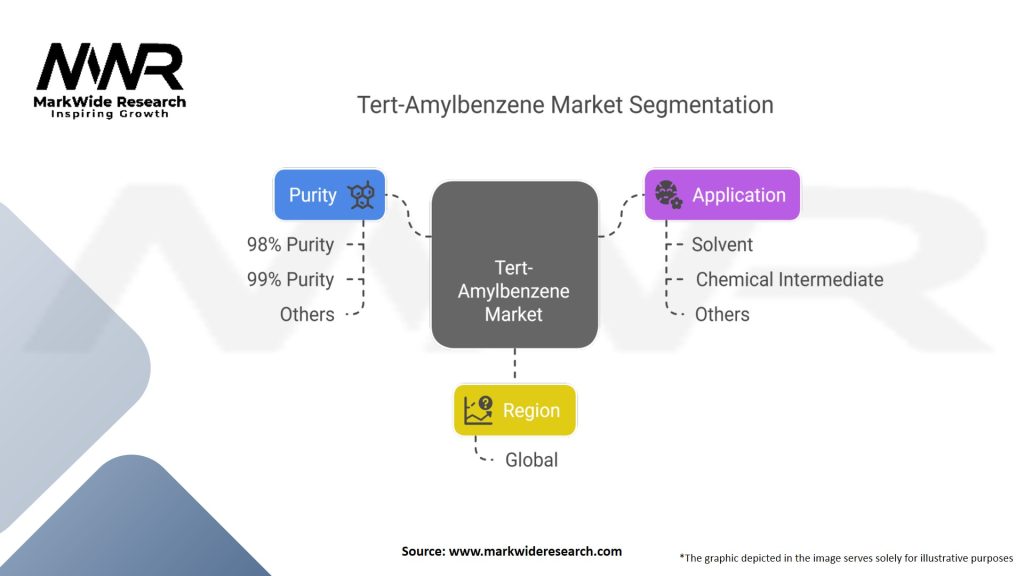 MWR
MarkWide Research
Inspiring Growth

Tert-Amylbenzene Market Segmentation

Purity
98% Purity
99% Purity
Others

Tert-Amylbenzene Market

Application
Solvent
Chemical Intermediate
Others

Region
Global

Source: www.markwideresearch.com

*The graphic depicted in the image serves solely for illustrative purposes